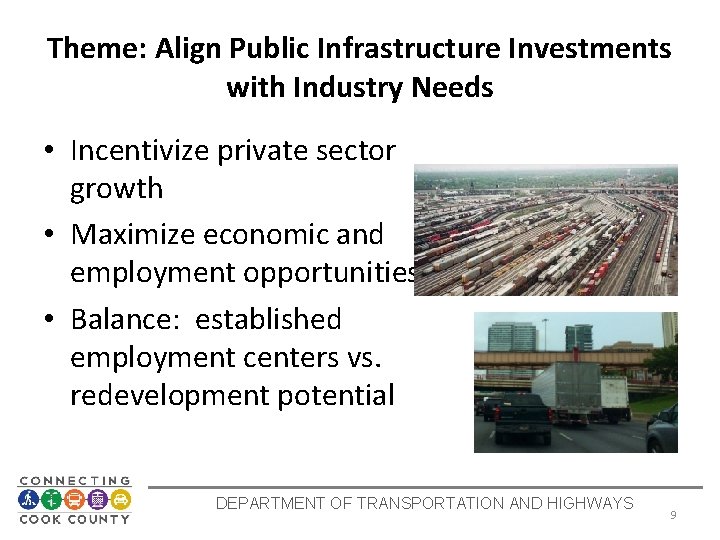 Theme: Align Public Infrastructure Investments with Industry Needs

• Incentivize private sector growth
• Maximize economic and employment opportunities
• Balance: established employment centers vs. redevelopment potential

CONNECTING
COOK COUNTY

DEPARTMENT OF TRANSPORTATION AND HIGHWAYS

9